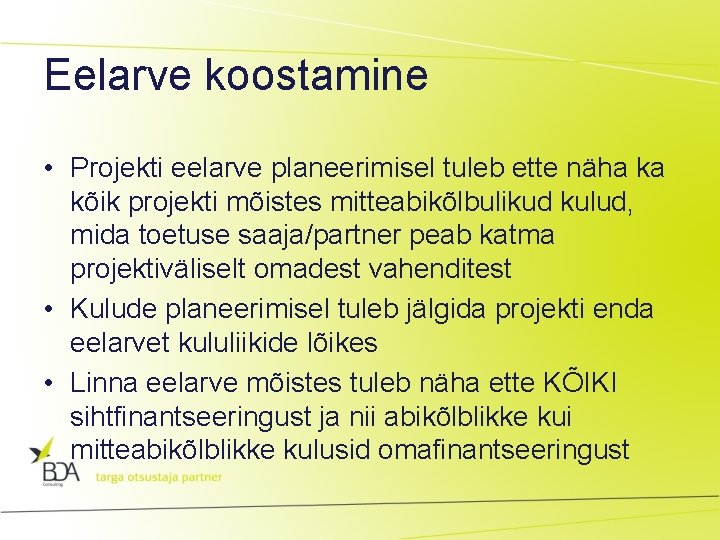 Eelarve koostamine

• Projekti eelarve planeerimisel tuleb ette näha ka kõik projekti mõistes mitteabikõlbulikud kulud, mida toetuse saaja/partner peab katma projektiväliselt omadest vahenditest
• Kulude planeerimisel tuleb jälgida projekti enda eelarvet kululiikide lõikes
• Linna eelarve mõistes tuleb näha ette KÕIKI sihtfinantseeringust ja nii abikõlblikke kui mitteabikõlblikke kulusid omafinantseeringust

BDA
Consulting
targa otsustaja partner